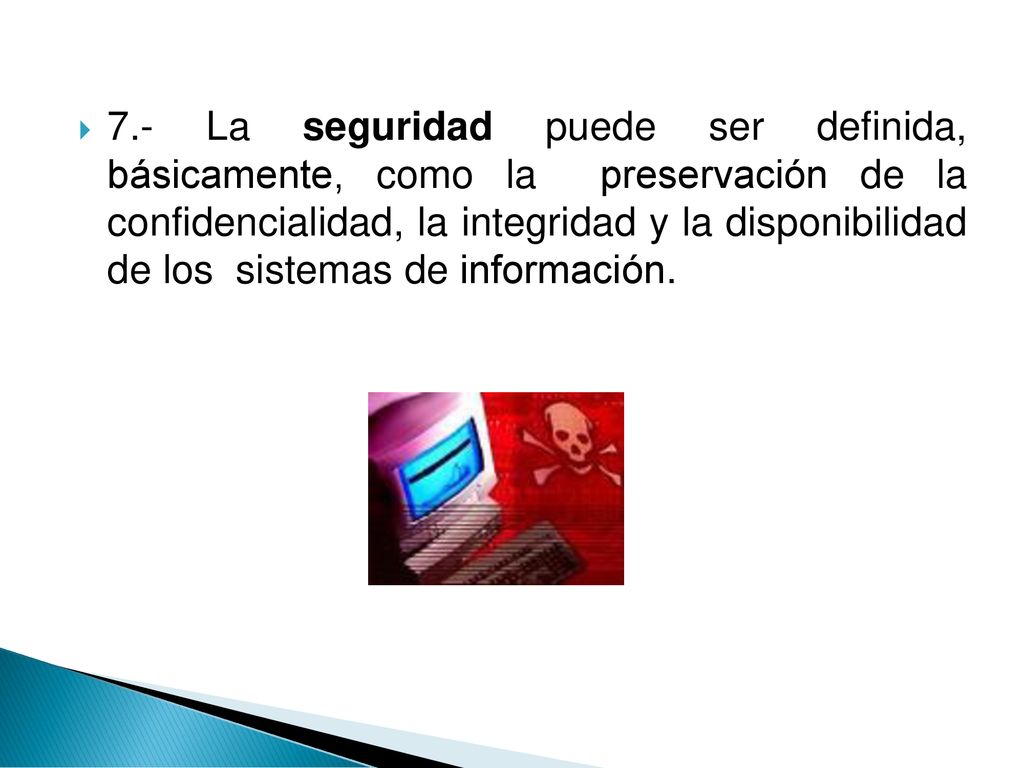 7.- La seguridad puede ser definida, básicamente, como la preservación de la confidencialidad, la integridad y la disponibilidad de los sistemas de información.